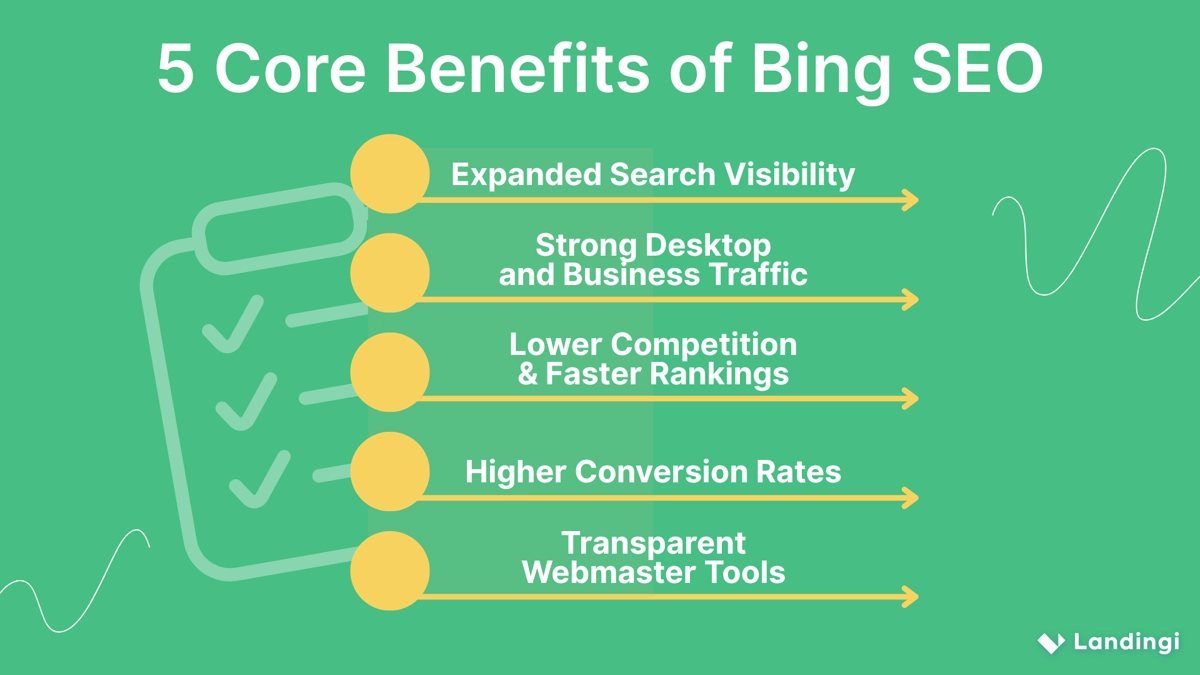 5 Core Benefits of Bing SEO

Expanded Search Visibility

Strong Desktop and Business Traffic

Lower Competition & Faster Rankings

Higher Conversion Rates

Transparent Webmaster Tools

Landingi